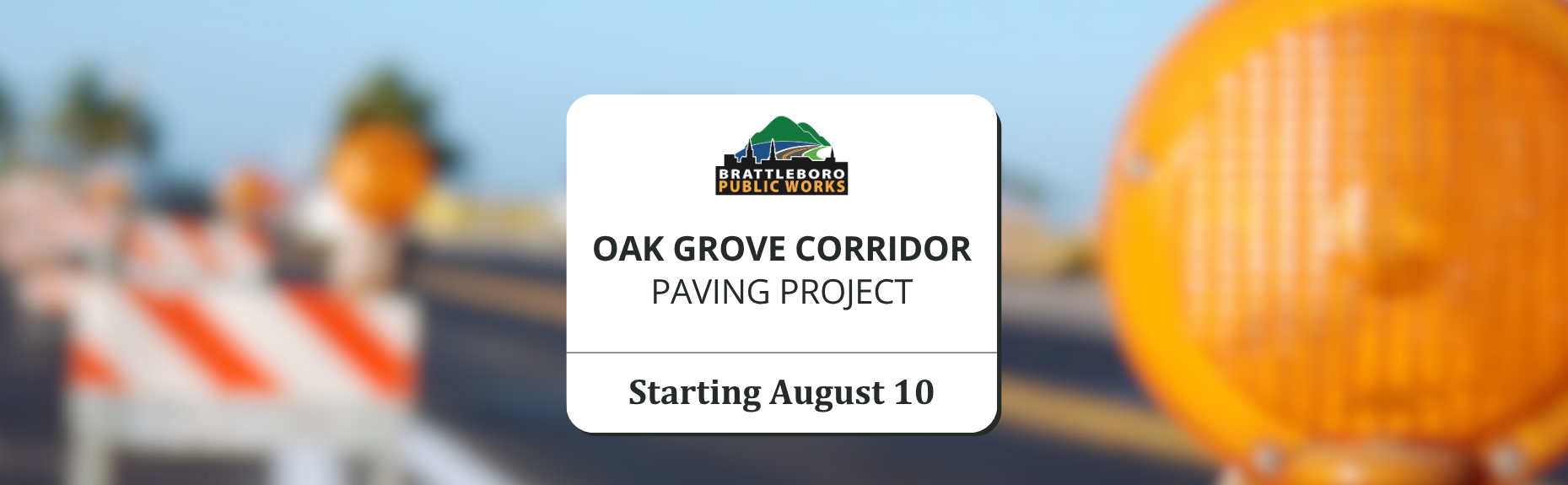 BRATTLEBORO
PUBLIC WORKS

OAK GROVE CORRIDOR
PAVING PROJECT

Starting August 10